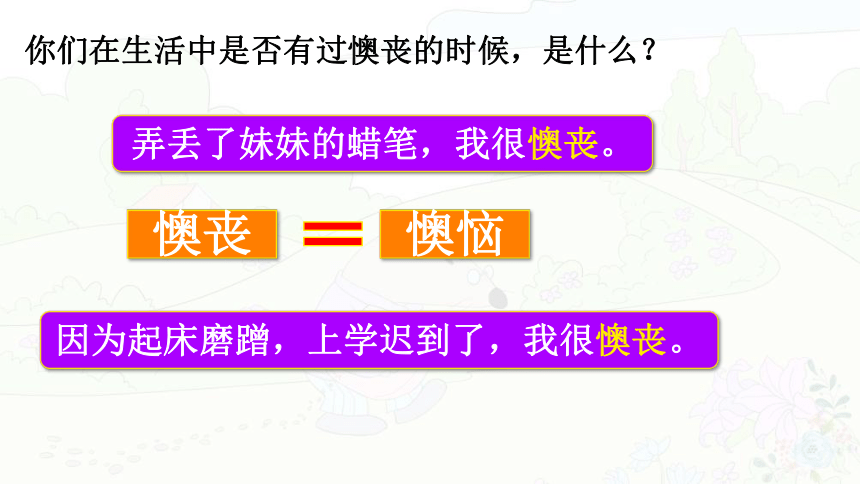 你们在生活中是否有过懊丧的时候，是什么？

弄丢了妹妹的蜡笔，我很懊丧。

懊丧 = 懊恼

因为起床磨蹭，上学迟到了，我很懊丧。